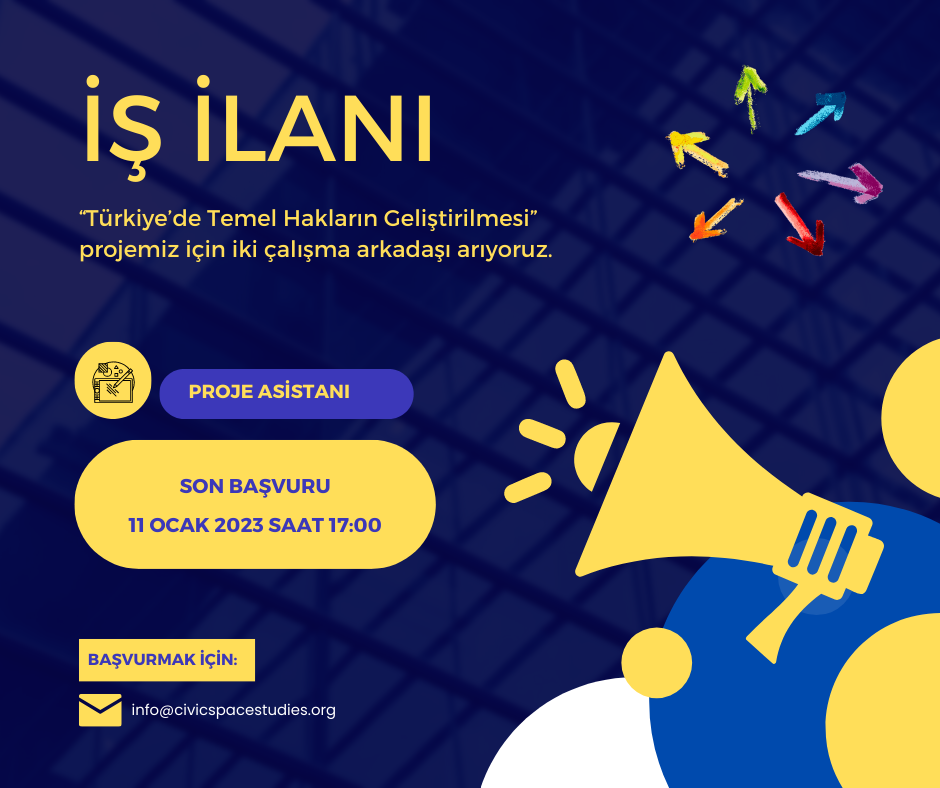 İŞ İLANI

“Türkiye’de Temel Hakların Geliştirilmesi” projemiz için iki çalışma arkadaşı arıyoruz.

PROJE ASİSTANI

SON BAŞVURU
11 OCAK 2023 SAAT 17:00

BAŞVURMAK İÇİN:

info@civicspacestudies.org